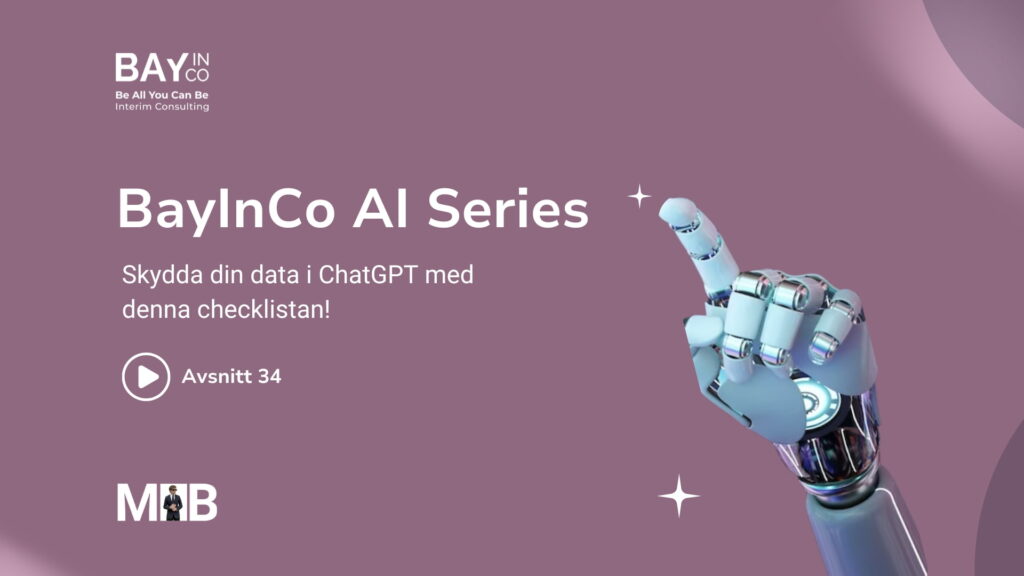 BAY IN CO
Be All You Can Be
Interim Consulting

BayInCo AI Series

Skydda din data i ChatGPT med denna checklistan!

Avsnitt 34

MIB